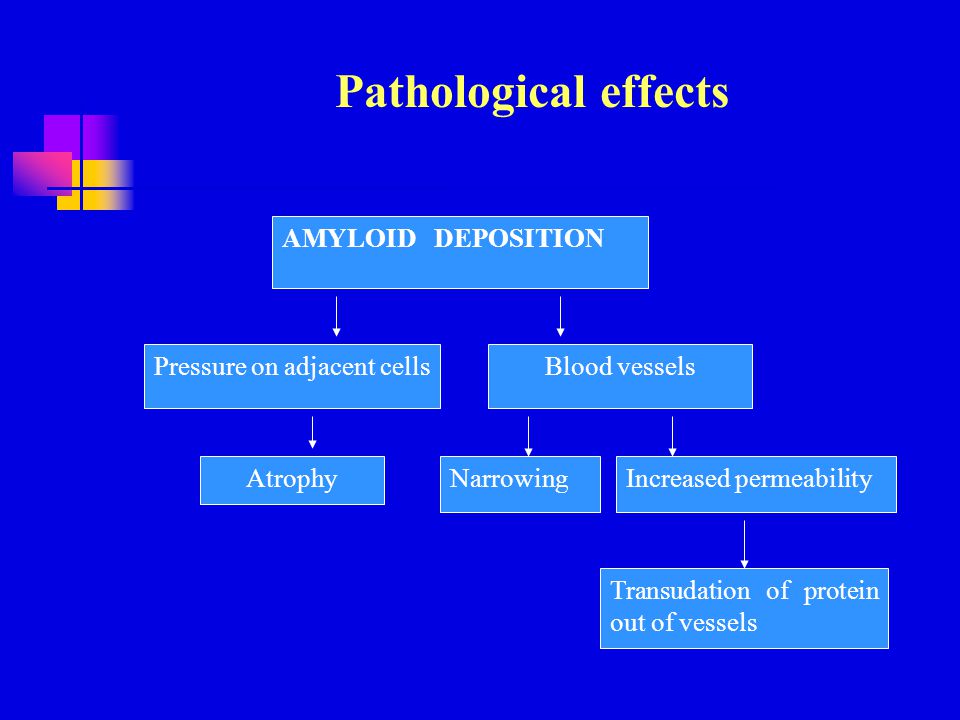 Pathological effects

AMYLOID DEPOSITION

Pressure on adjacent cells

Blood vessels

Atrophy

Narrowing

Increased permeability

Transudation of protein out of vessels